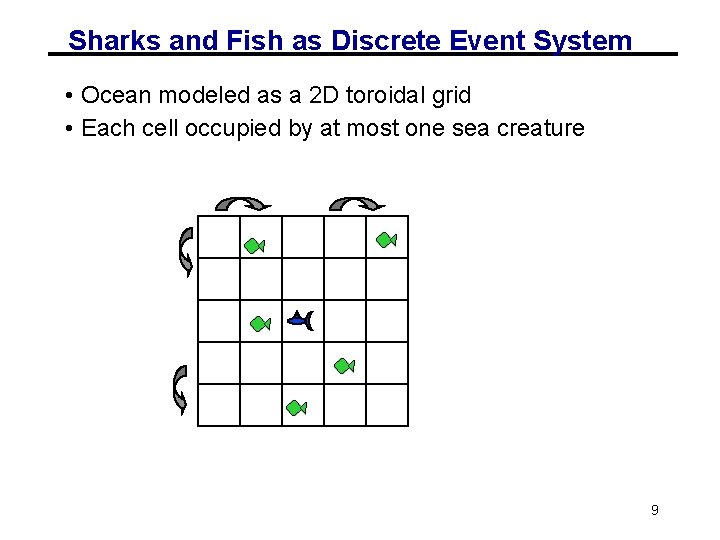 Sharks and Fish as Discrete Event System

• Ocean modeled as a 2D toroidal grid
• Each cell occupied by at most one sea creature

9